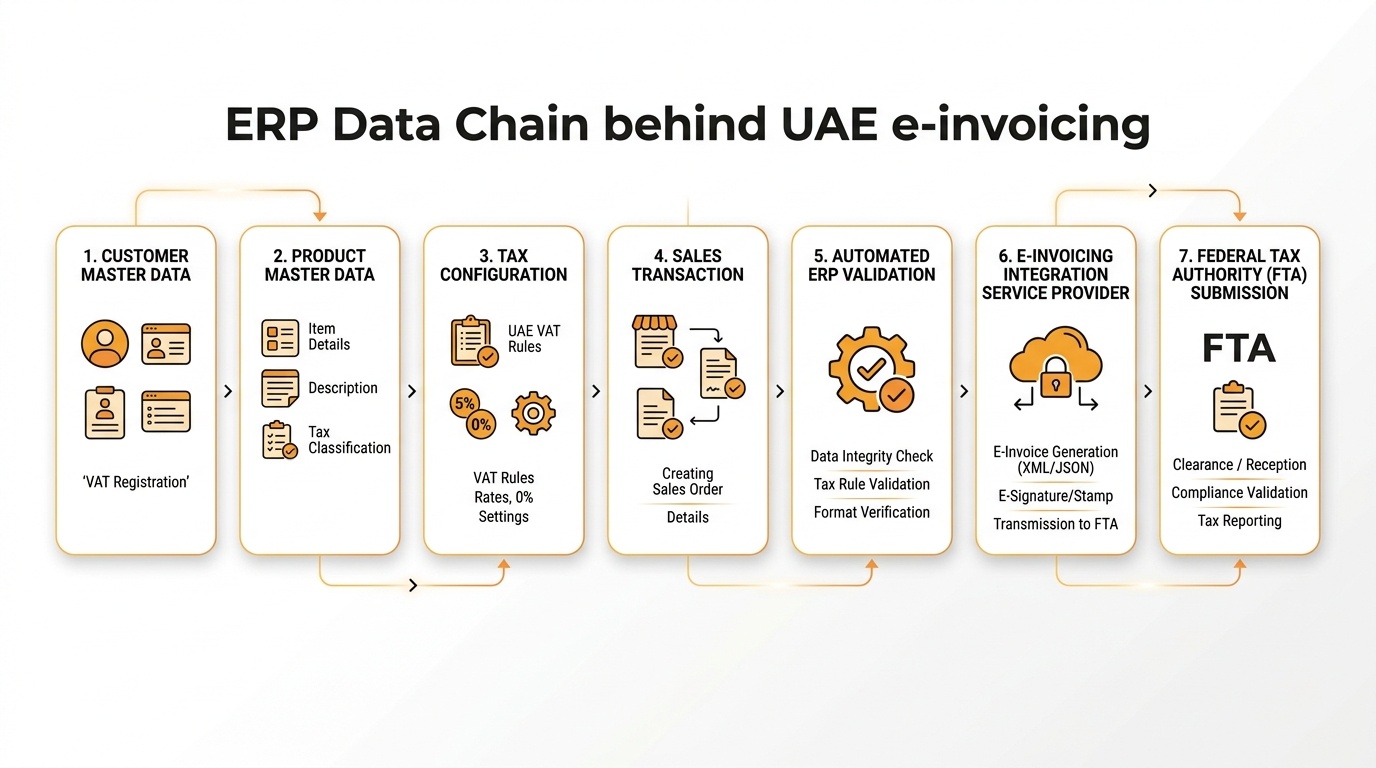 ERP Data Chain behind UAE e-invoicing

1. CUSTOMER MASTER DATA

'VAT Registration'

2. PRODUCT MASTER DATA

Item Details

Description

Tax Classification

3. TAX CONFIGURATION

UAE VAT Rules

5%

0%

VAT Rules Rates, 0% Settings

4. SALES TRANSACTION

Creating Sales Order

Details

5. AUTOMATED ERP VALIDATION

Data Integrity Check

Tax Rule Validation

Format Verification

6. E-INVOICING INTEGRATION SERVICE PROVIDER

E-Invoice Generation (XML/JSON)

E-Signature/Stamp

Transmission to FTA

7. FEDERAL TAX AUTHORITY (FTA) SUBMISSION

FTA

Clearance / Reception

Compliance Validation

Tax Reporting